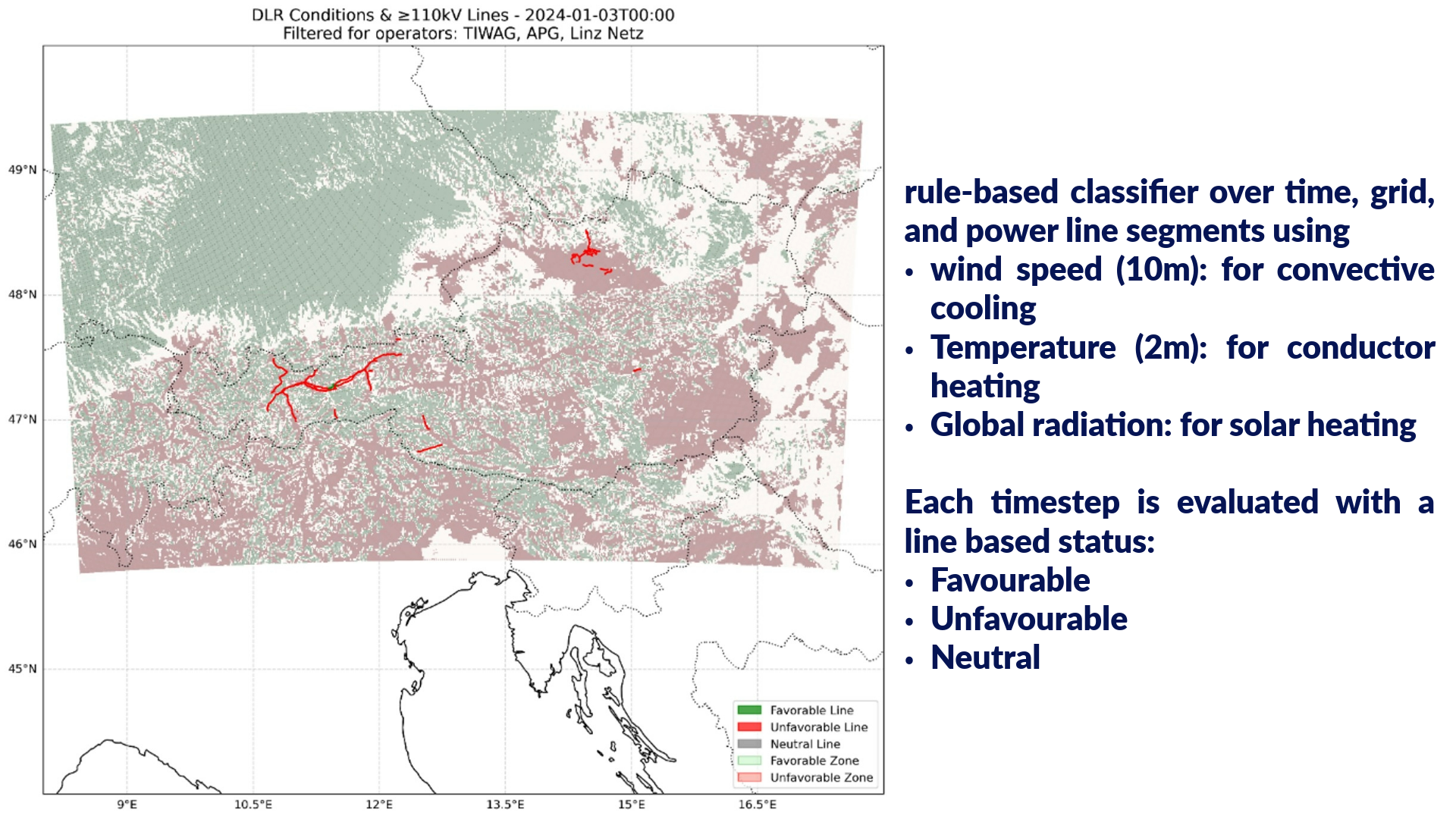 DLR Conditions & ≥110kV Lines - 2024-01-03T00:00
Filtered for operators: TIWAG, APG, Linz Netz

49°N
48°N
47°N
46°N
45°N

9°E
10.5°E
12°E
13.5°E
15°E
16.5°E

Favorable Line
Unfavorable Line
Neutral Line
Favorable Zone
Unfavorable Zone

rule-based classifier over time, grid, and power line segments using
• wind speed (10m): for convective cooling
• Temperature (2m): for conductor heating
• Global radiation: for solar heating

Each timestep is evaluated with a line based status:
• Favourable
• Unfavourable
• Neutral